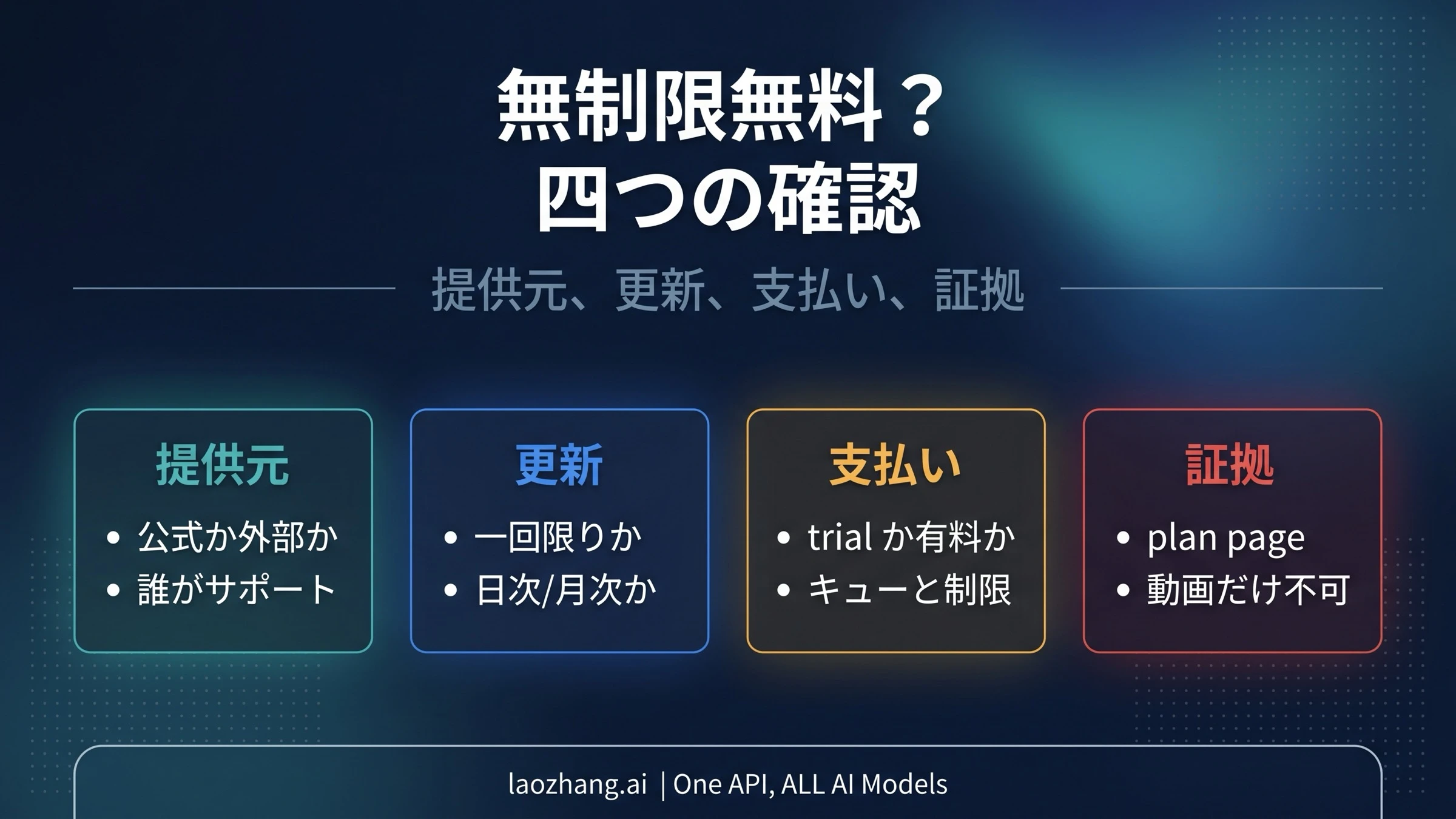 無制限無料？
四つの確認

提供元、更新、支払い、証拠

提供元
• 公式か外部か
• 誰がサポート

更新
• 一回限りか
• 日次/月次か

支払い
• trial か有料か
• キューと制限

証拠
• plan page
• 動画だけ不可

laozhang.ai | One API, ALL AI Models